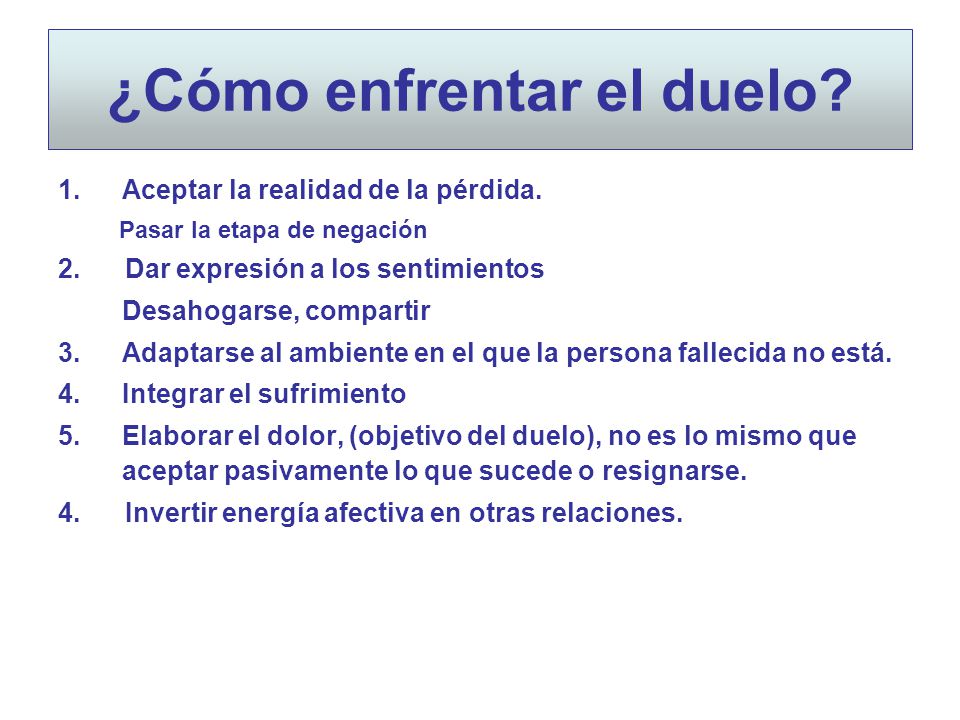 ¿Cómo enfrentar el duelo?

1. Aceptar la realidad de la pérdida.
Pasar la etapa de negación

2. Dar expresión a los sentimientos
Desahogarse, compartir

3. Adaptarse al ambiente en el que la persona fallecida no está.

4. Integrar el sufrimiento

5. Elaborar el dolor, (objetivo del duelo), no es lo mismo que aceptar pasivamente lo que sucede o resignarse.

4. Invertir energía afectiva en otras relaciones.